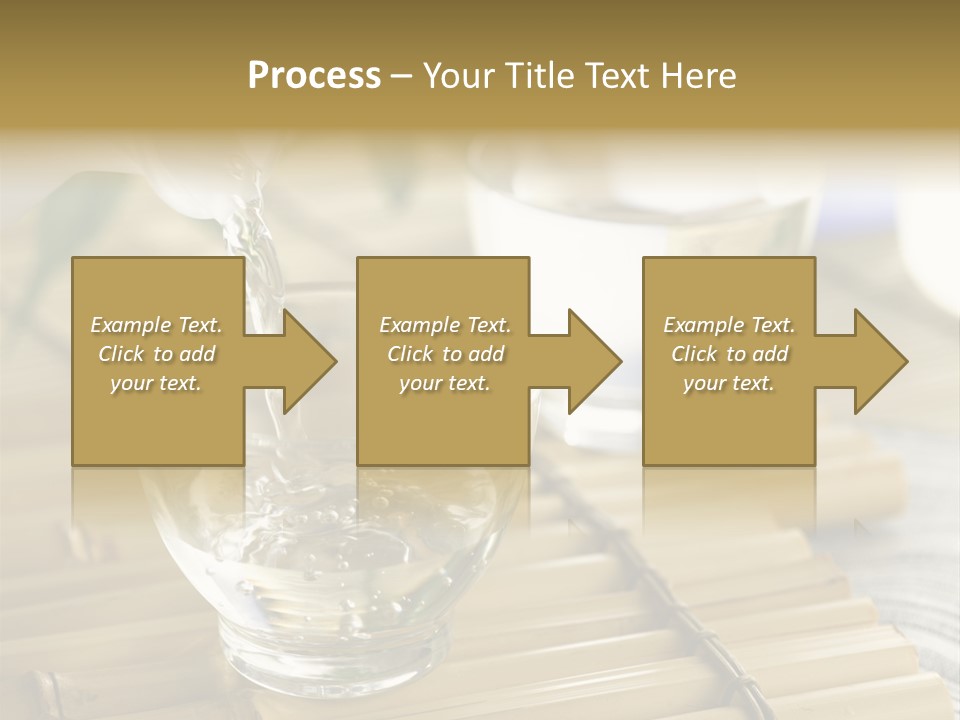 Process – Your Title Text Here

Example Text. Click to add your text.

Example Text. Click to add your text.

Example Text. Click to add your text.